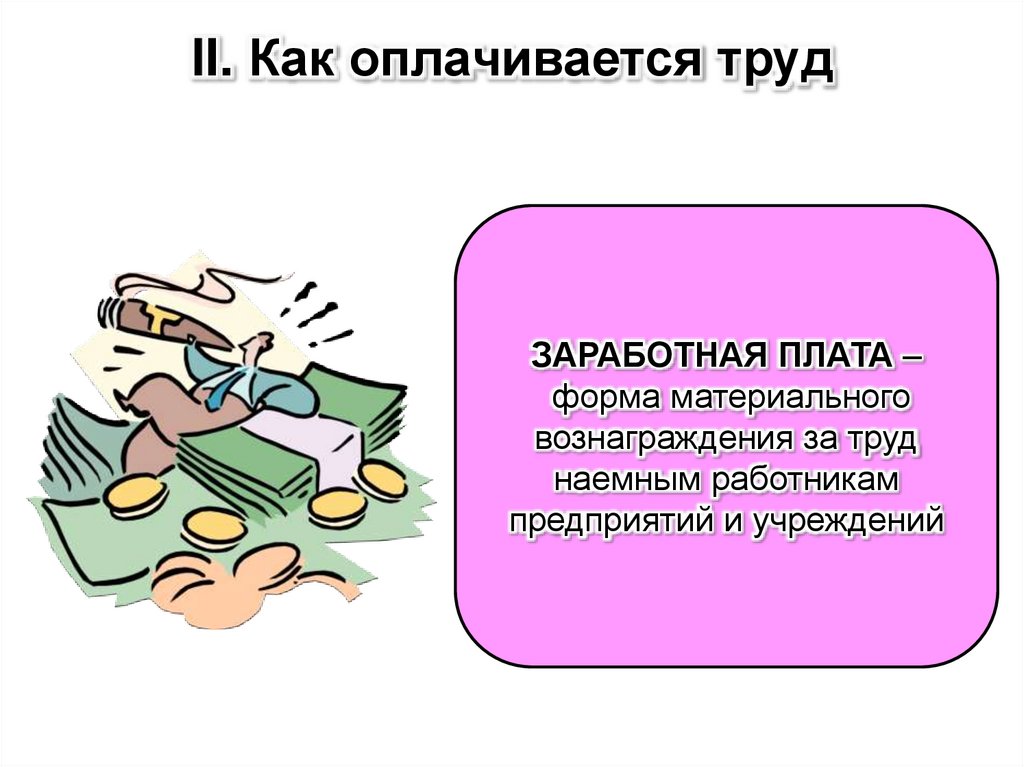 II. Как оплачивается труд

ЗАРАБОТНАЯ ПЛАТА – форма материального вознаграждения за труд наемным работникам предприятий и учреждений